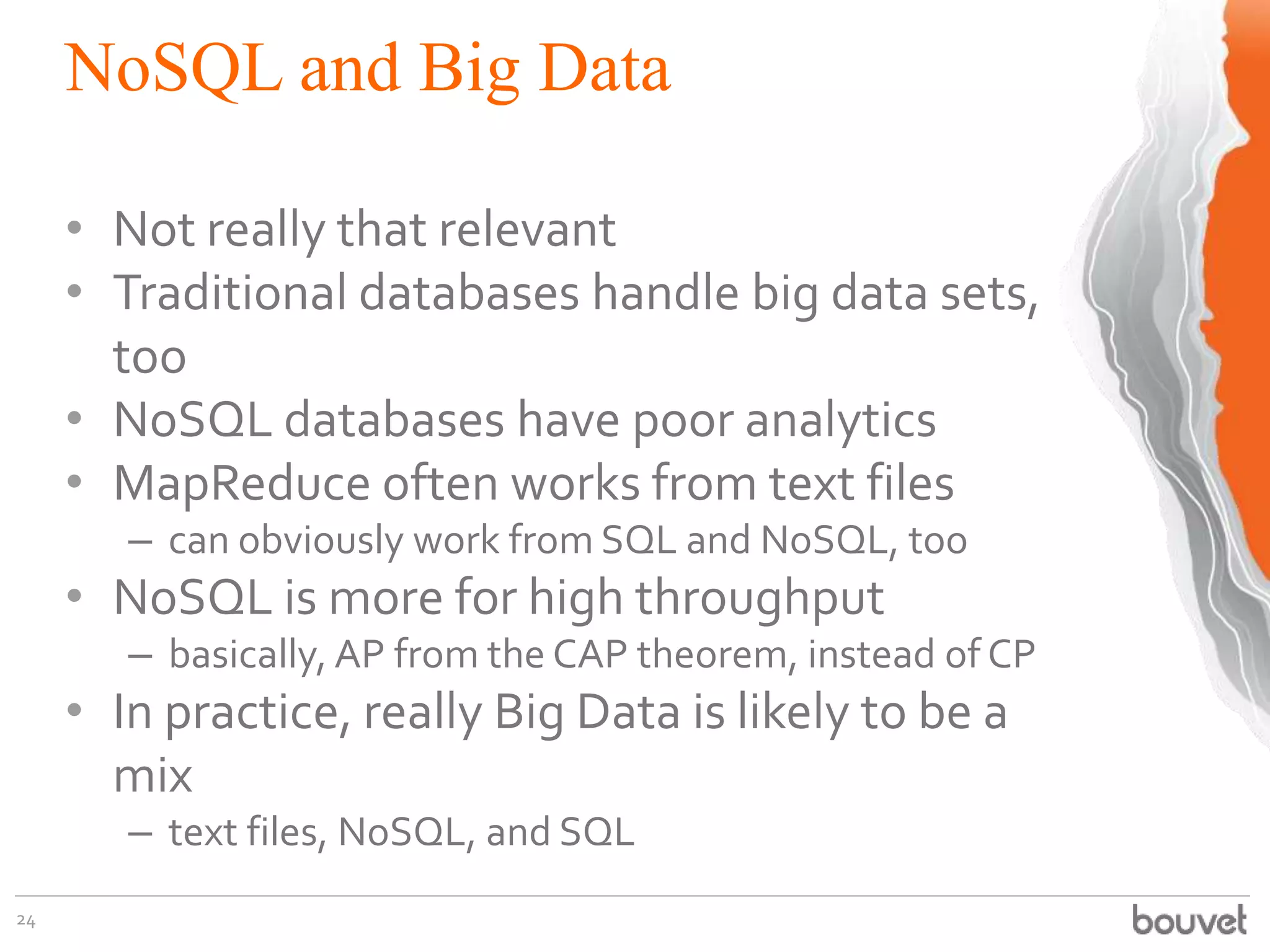 NoSQL and Big Data

• Not really that relevant
• Traditional databases handle big data sets, too
• NoSQL databases have poor analytics
• MapReduce often works from text files
– can obviously work from SQL and NoSQL, too
• NoSQL is more for high throughput
– basically, AP from the CAP theorem, instead of CP
• In practice, really Big Data is likely to be a mix
– text files, NoSQL, and SQL

24

bouvet